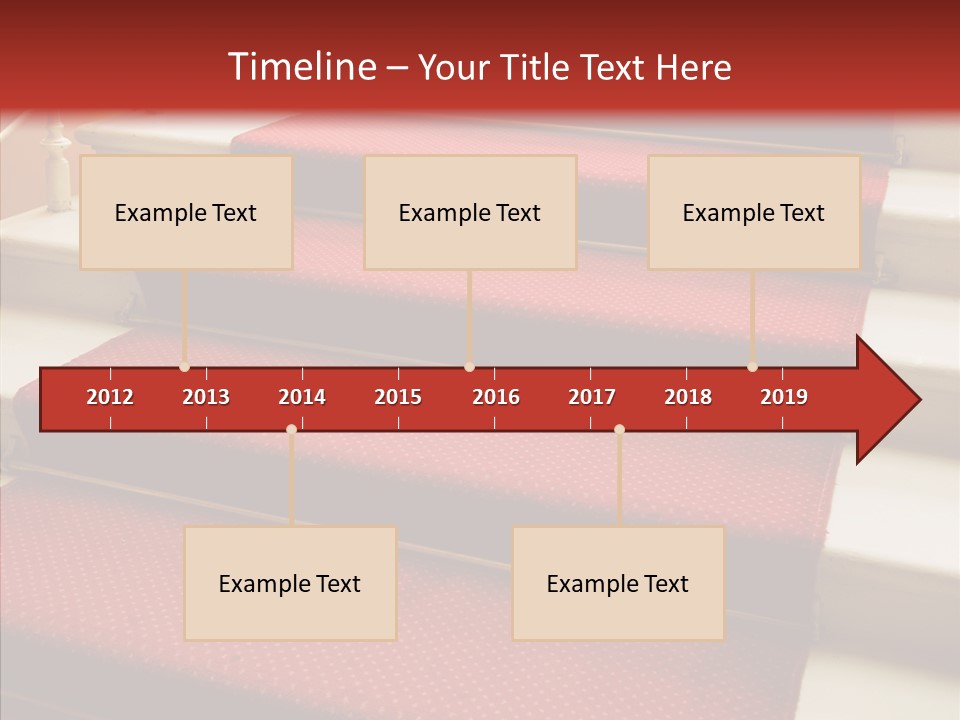 Timeline – Your Title Text Here

Example Text

Example Text

Example Text

2012 2013 2014 2015 2016 2017 2018 2019

Example Text

Example Text